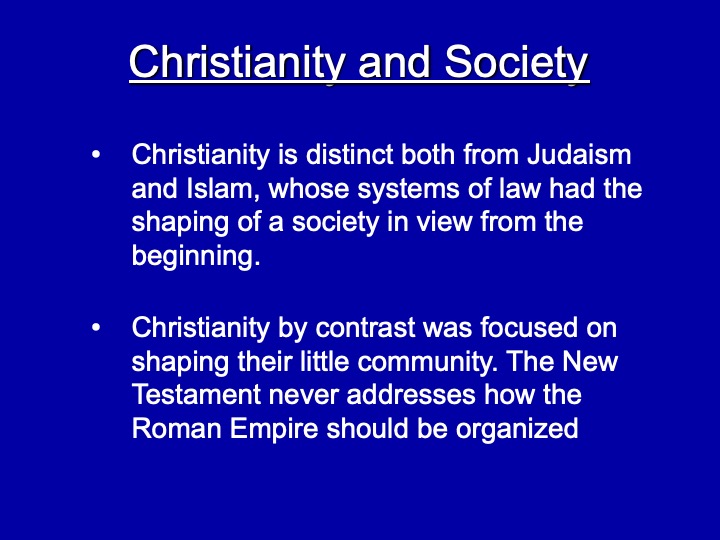 Christianity and Society

• Christianity is distinct both from Judaism and Islam, whose systems of law had the shaping of a society in view from the beginning.

• Christianity by contrast was focused on shaping their little community. The New Testament never addresses how the Roman Empire should be organized